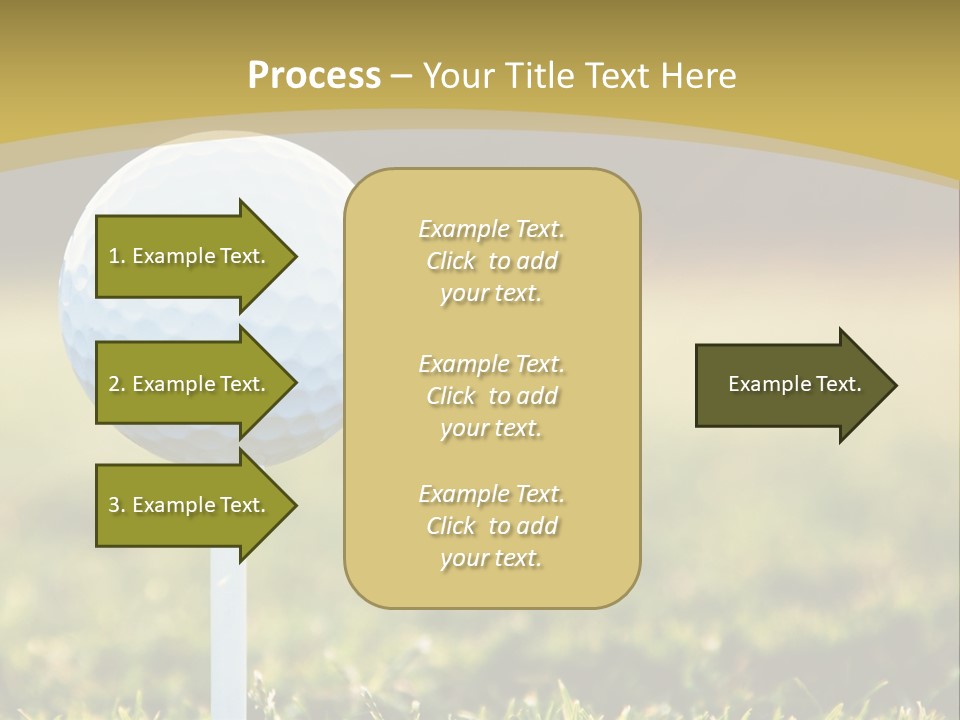 Process – Your Title Text Here

1. Example Text.

2. Example Text.

3. Example Text.

Example Text. Click to add your text.

Example Text. Click to add your text.

Example Text. Click to add your text.

Example Text.